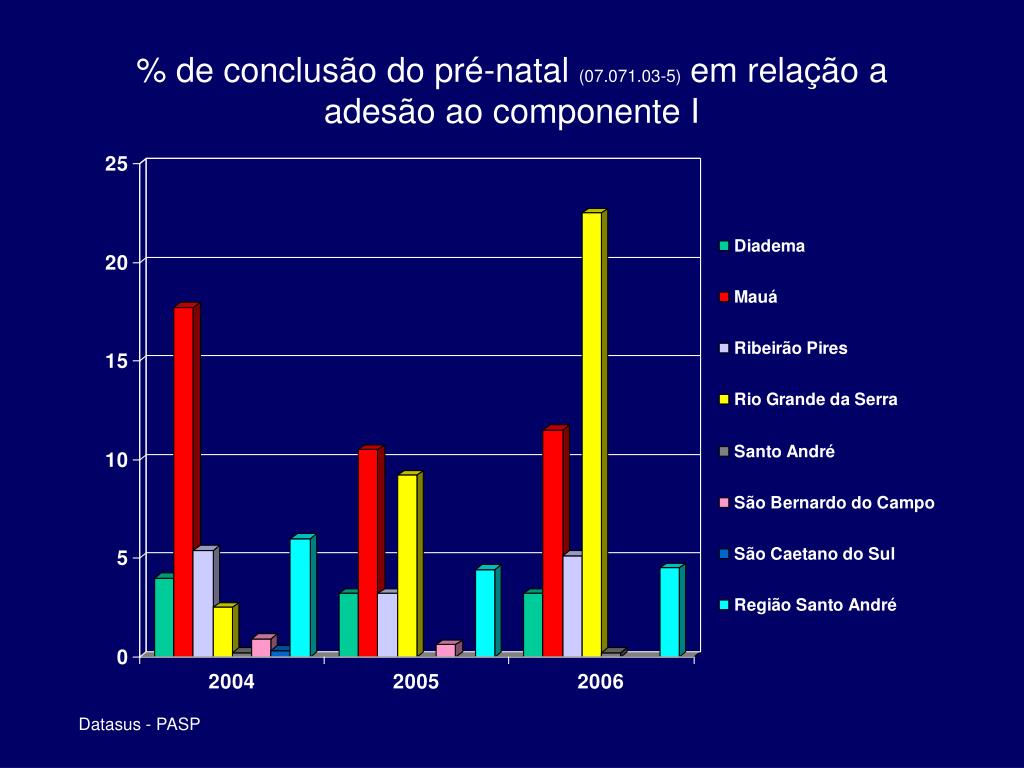 % de conclusão do pré-natal (07.071.03-5) em relação a adesão ao componente I

25
20
15
10
5
0

2004
2005
2006

Diadema
Mauá
Ribeirão Pires
Rio Grande da Serra
Santo André
São Bernardo do Campo
São Caetano do Sul
Região Santo André

Datasus - PASP